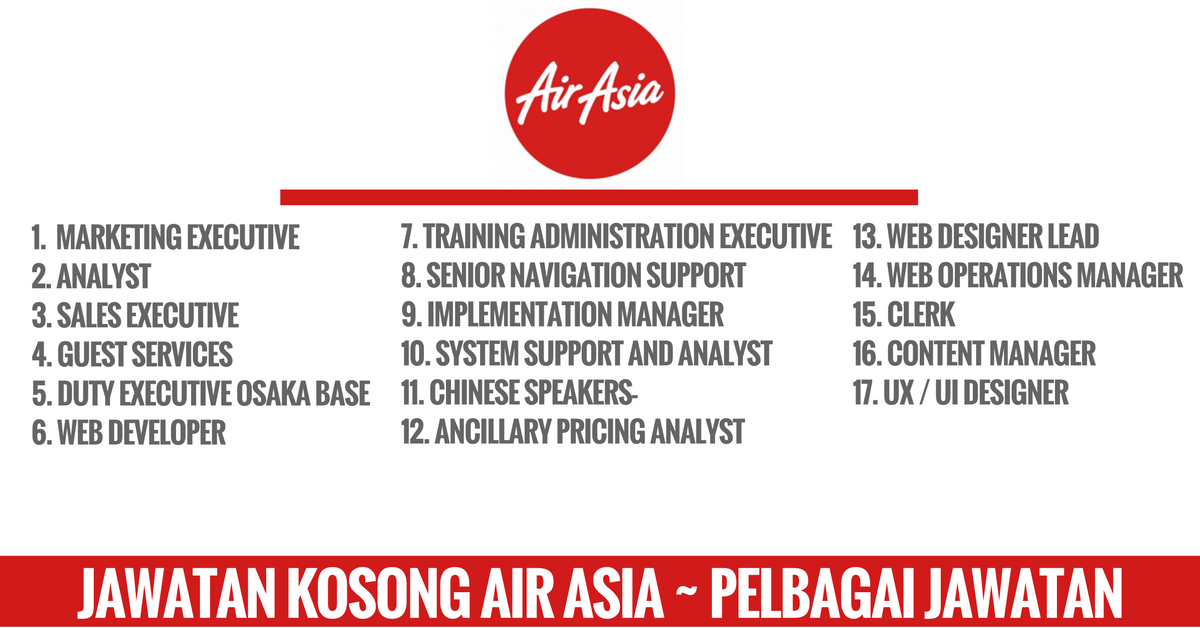 AirAsia

1. MARKETING EXECUTIVE
2. ANALYST
3. SALES EXECUTIVE
4. GUEST SERVICES
5. DUTY EXECUTIVE OSAKA BASE
6. WEB DEVELOPER

7. TRAINING ADMINISTRATION EXECUTIVE
8. SENIOR NAVIGATION SUPPORT
9. IMPLEMENTATION MANAGER
10. SYSTEM SUPPORT AND ANALYST
11. CHINESE SPEAKERS-
12. ANCILLARY PRICING ANALYST

13. WEB DESIGNER LEAD
14. WEB OPERATIONS MANAGER
15. CLERK
16. CONTENT MANAGER
17. UX / UI DESIGNER

JAWATAN KOSONG AIR ASIA ~ PELBAGAI JAWATAN